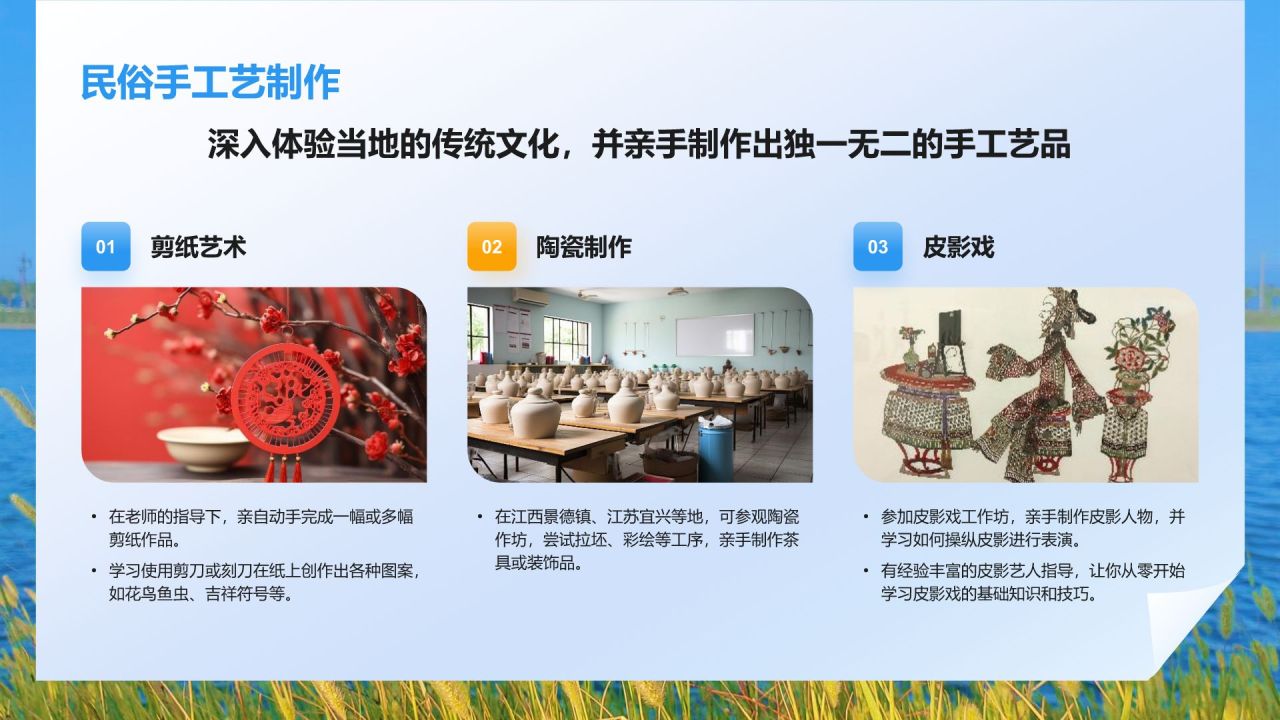 民俗手工艺制作

深入体验当地的传统文化，并亲手制作出独一无二的手工艺品

01 剪纸艺术

• 在老师的指导下，亲自动手完成一幅或多幅剪纸作品。
• 学习使用剪刀或刻刀在纸上创作出各种图案，如花鸟鱼虫、吉祥符号等。

02 陶瓷制作

• 在江西景德镇、江苏宜兴等地，可参观陶瓷作坊，尝试拉坯、彩绘等工序，亲手制作茶具或装饰品。

03 皮影戏

• 参加皮影戏工作坊，亲手制作皮影人物，并学习如何操纵皮影进行表演。
• 有经验丰富的皮影艺人指导，让你从零开始学习皮影戏的基础知识和技巧。